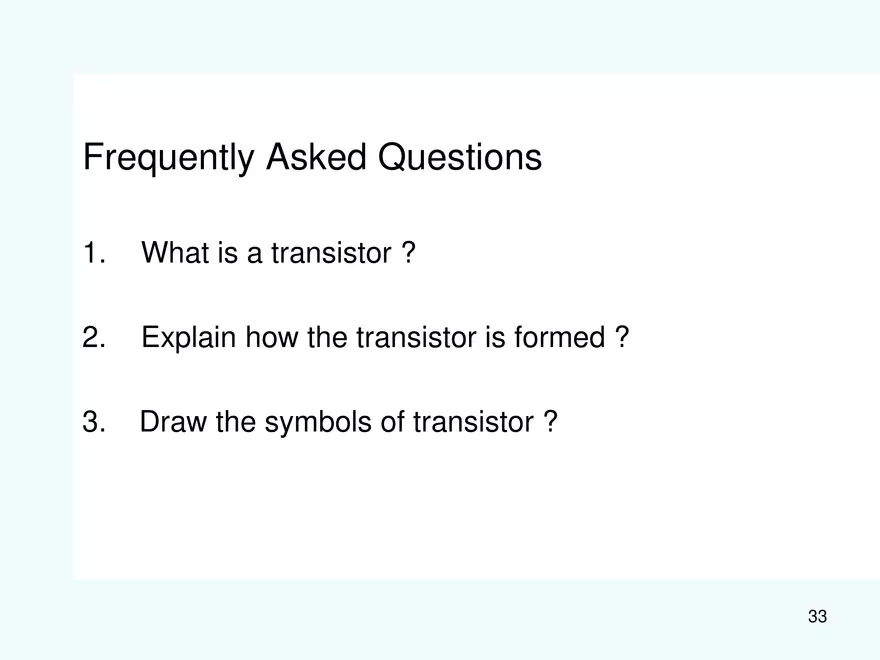 Frequently Asked Questions

1. What is a transistor ?

2. Explain how the transistor is formed ?

3. Draw the symbols of transistor ?

33